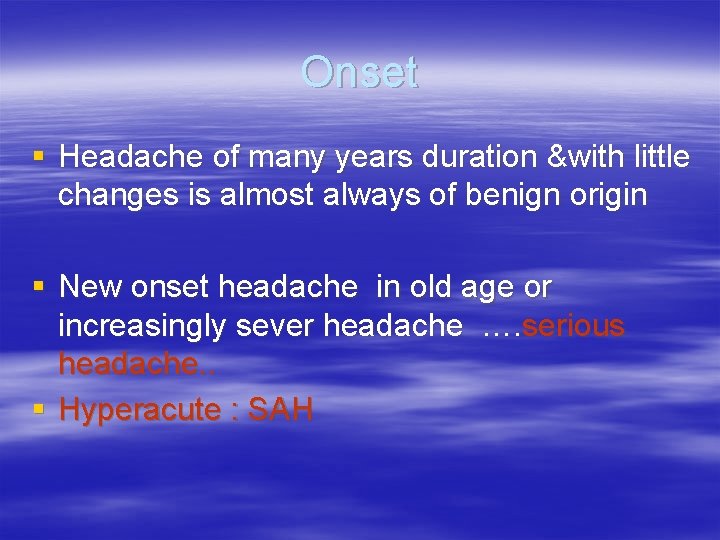 Onset

▪ Headache of many years duration &with little changes is almost always of benign origin

▪ New onset headache in old age or increasingly sever headache ….serious headache..

▪ Hyperacute : SAH